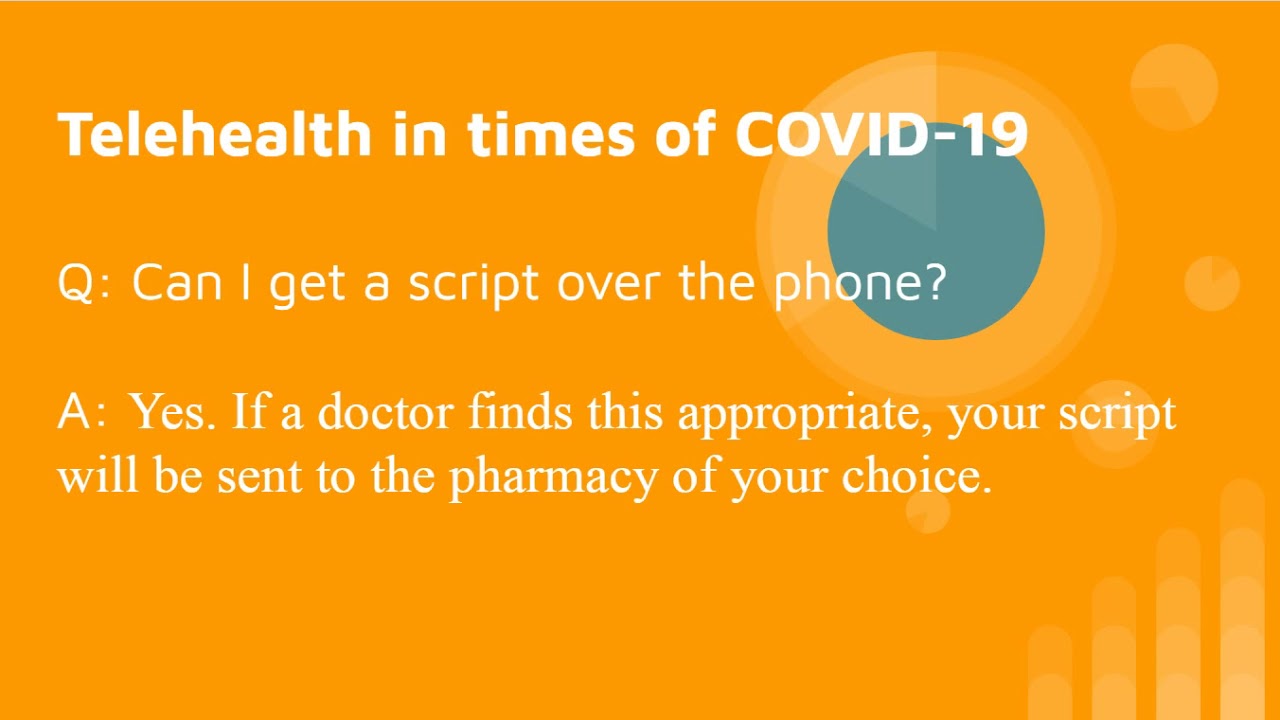 Telehealth in times of COVID-19

Q: Can I get a script over the phone?

A: Yes. If a doctor finds this appropriate, your script will be sent to the pharmacy of your choice.